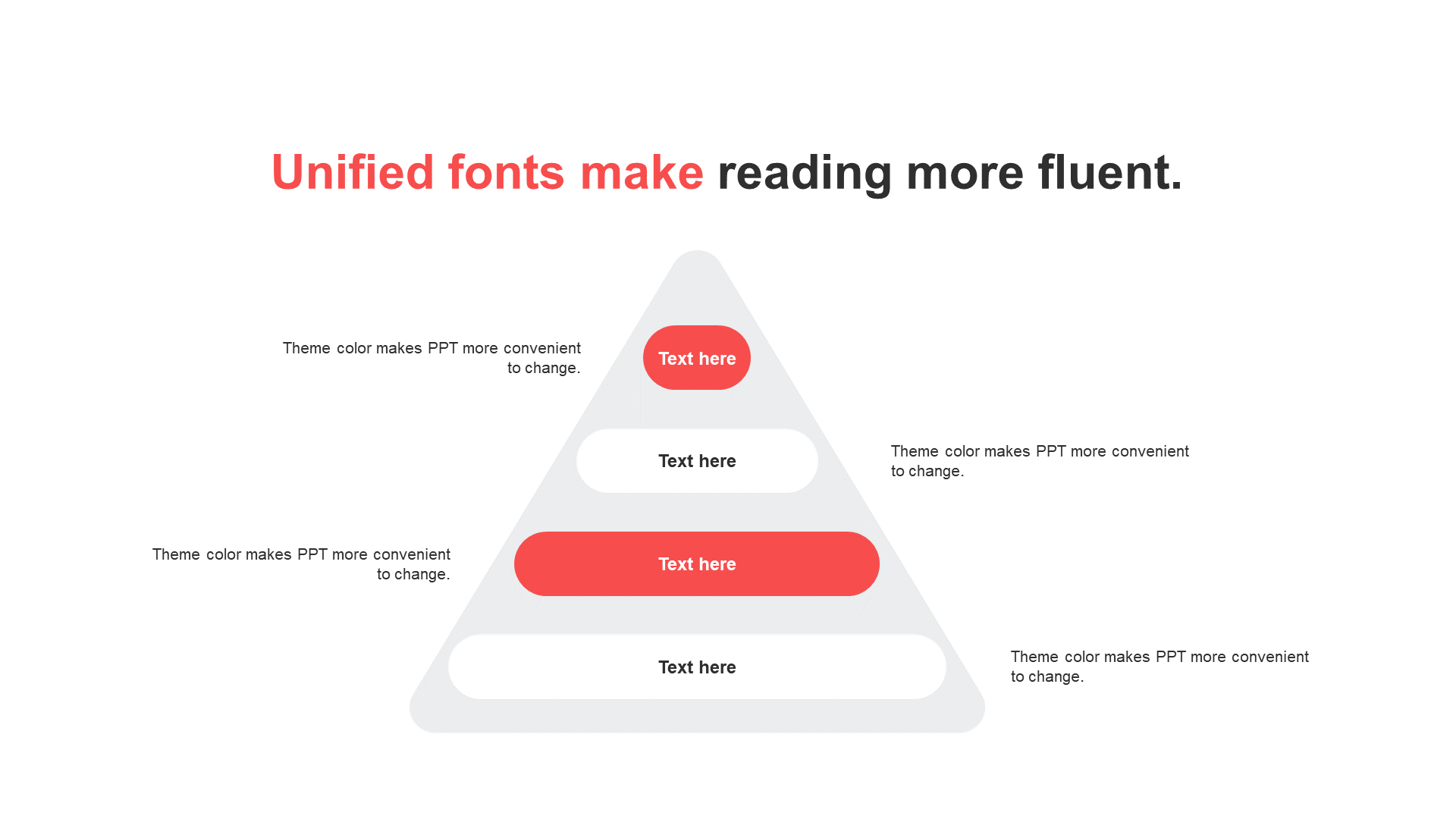 Unified fonts make reading more fluent.

Theme color makes PPT more convenient to change.

Text here

Text here

Theme color makes PPT more convenient to change.

Theme color makes PPT more convenient to change.

Text here

Text here

Theme color makes PPT more convenient to change.